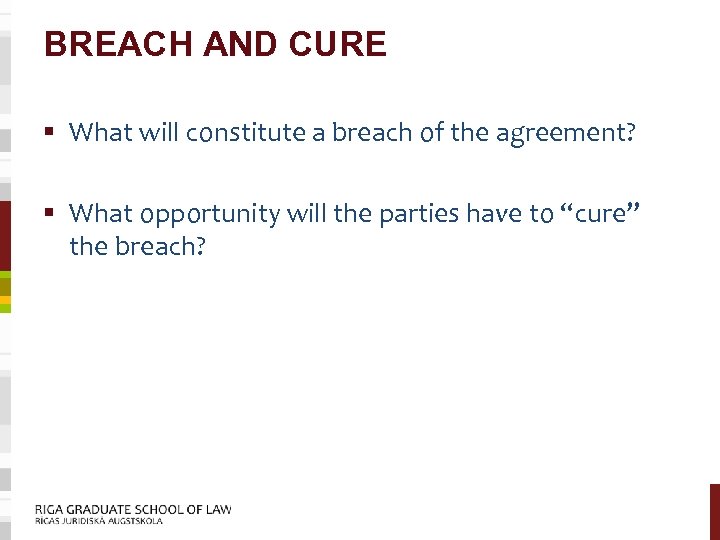 BREACH AND CURE

▪ What will constitute a breach of the agreement?

▪ What opportunity will the parties have to “cure” the breach?

RIGA GRADUATE SCHOOL OF LAW
RĪGAS JURIDISKĀ AUGSTSKOLA